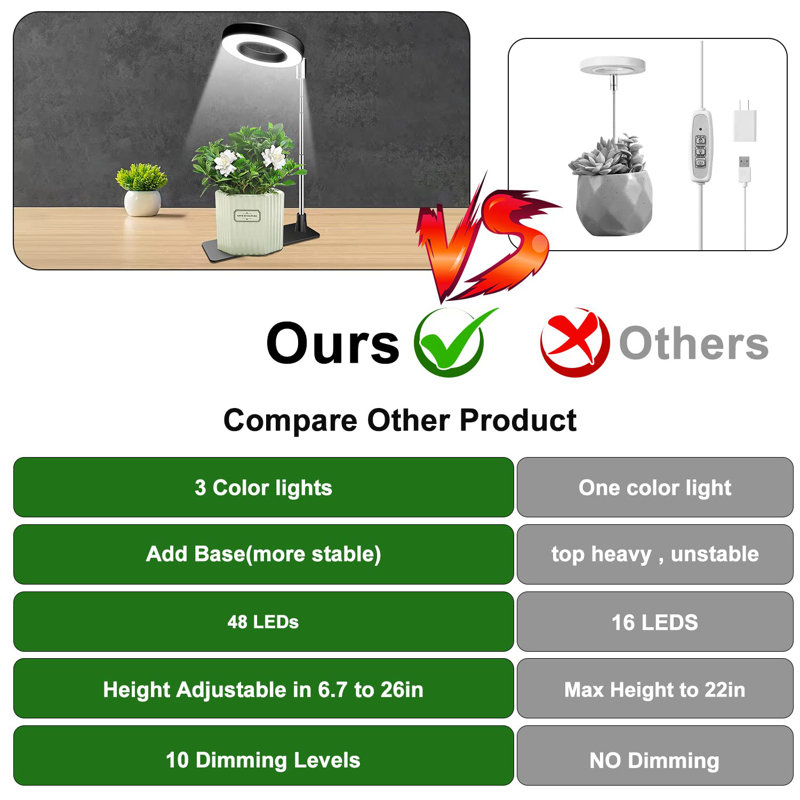 VS

Ours Others

Compare Other Product

| 3 Color lights | One color light |
|---|---|
| Add Base(more stable) | top heavy , unstable |
| 48 LEDs | 16 LEDS |
| Height Adjustable in 6.7 to 26in | Max Height to 22in |
| 10 Dimming Levels | NO Dimming |